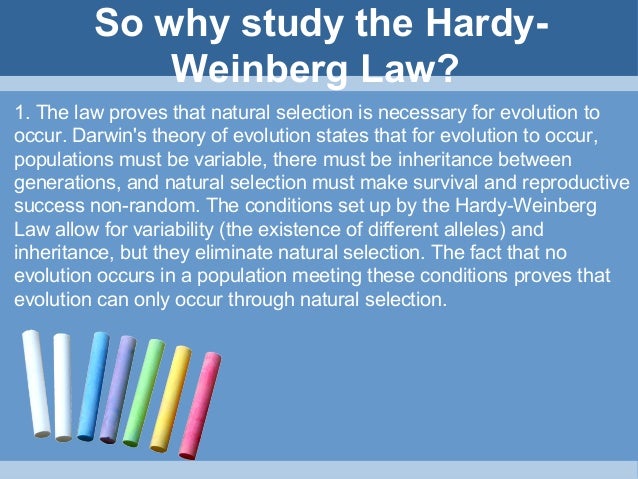 So why study the Hardy-Weinberg Law?

1. The law proves that natural selection is necessary for evolution to occur. Darwin's theory of evolution states that for evolution to occur, populations must be variable, there must be inheritance between generations, and natural selection must make survival and reproductive success non-random. The conditions set up by the Hardy-Weinberg Law allow for variability (the existence of different alleles) and inheritance, but they eliminate natural selection. The fact that no evolution occurs in a population meeting these conditions proves that evolution can only occur through natural selection.